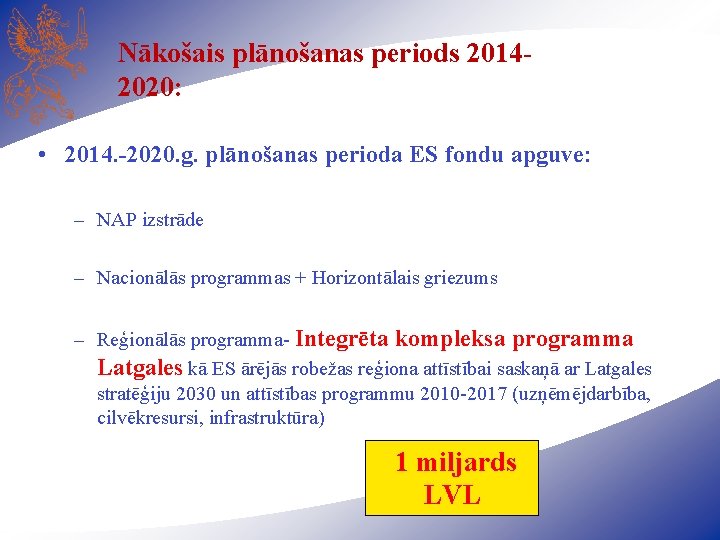 Nākošais plānošanas periods 2014-2020:

• 2014.-2020.g. plānošanas perioda ES fondu apguve:

– NAP izstrāde

– Nacionālās programmas + Horizontālais griezums

– Reģionālās programma- Integrēta kompleksa programma Latgales kā ES ārējās robežas reģiona attīstībai saskaņā ar Latgales stratēģiju 2030 un attīstības programmu 2010-2017 (uzņēmējdarbība, cilvēkresursi, infrastruktūra)

1 miljards LVL